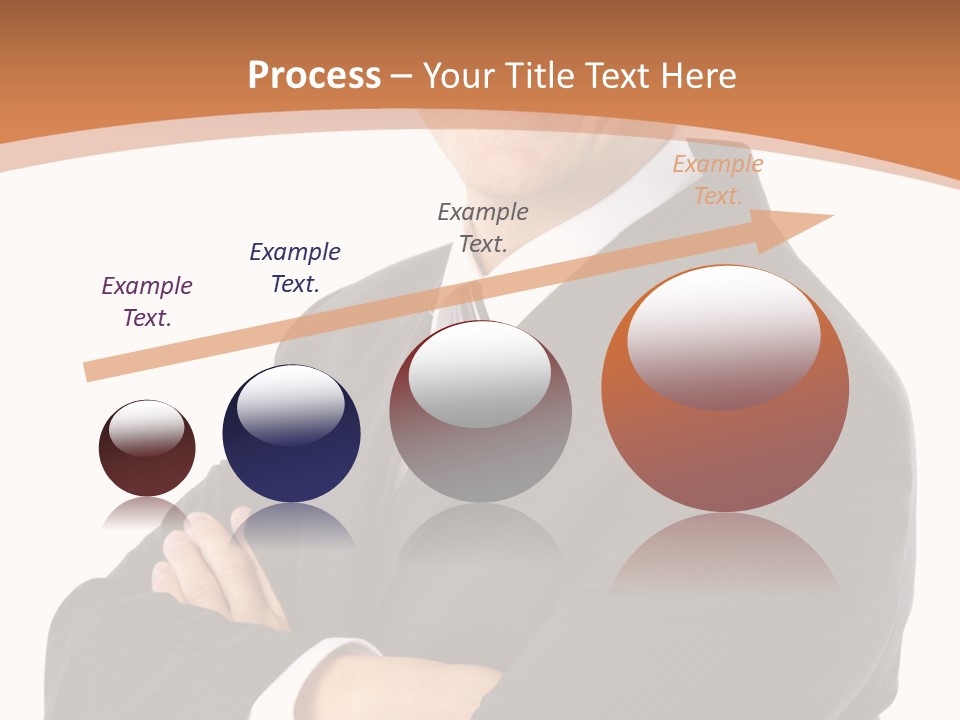 Process – Your Title Text Here

Example Text.

Example Text.

Example Text.

Example Text.